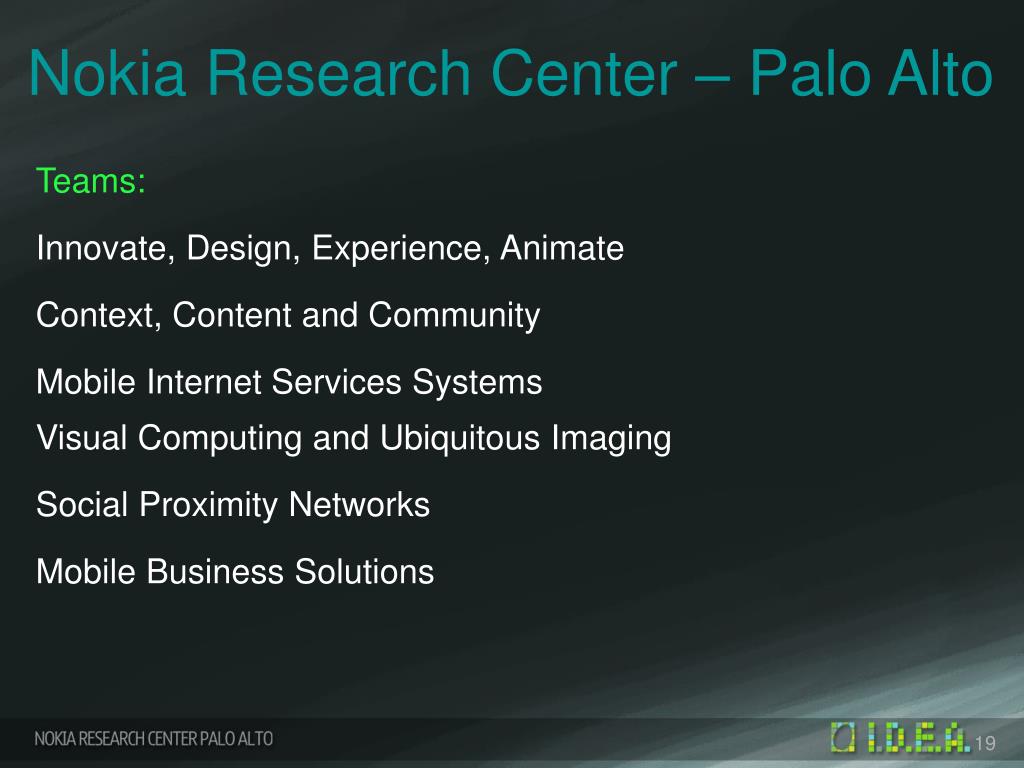 Nokia Research Center – Palo Alto

Teams:

Innovate, Design, Experience, Animate

Context, Content and Community

Mobile Internet Services Systems
Visual Computing and Ubiquitous Imaging

Social Proximity Networks

Mobile Business Solutions

NOKIA RESEARCH CENTER PALO ALTO

I.D.E.A.

19